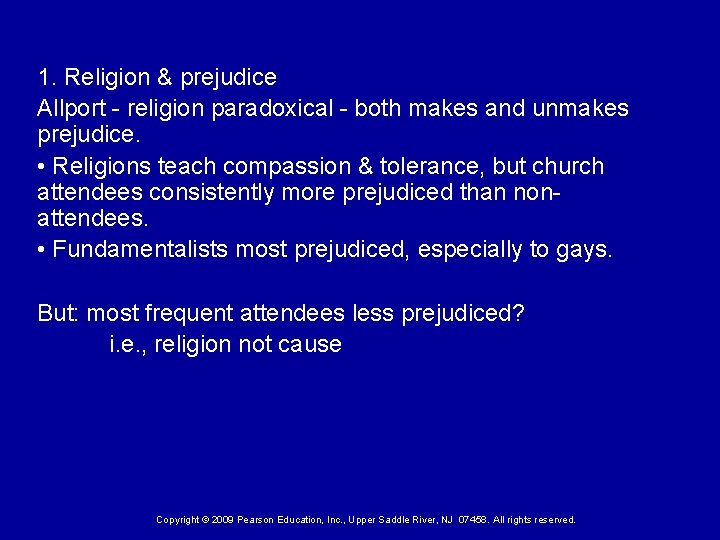 1. Religion & prejudice

Allport - religion paradoxical - both makes and unmakes prejudice.

• Religions teach compassion & tolerance, but church attendees consistently more prejudiced than non-attendees.

• Fundamentalists most prejudiced, especially to gays.

But: most frequent attendees less prejudiced?
i.e., religion not cause

Copyright © 2009 Pearson Education, Inc., Upper Saddle River, NJ 07458. All rights reserved.